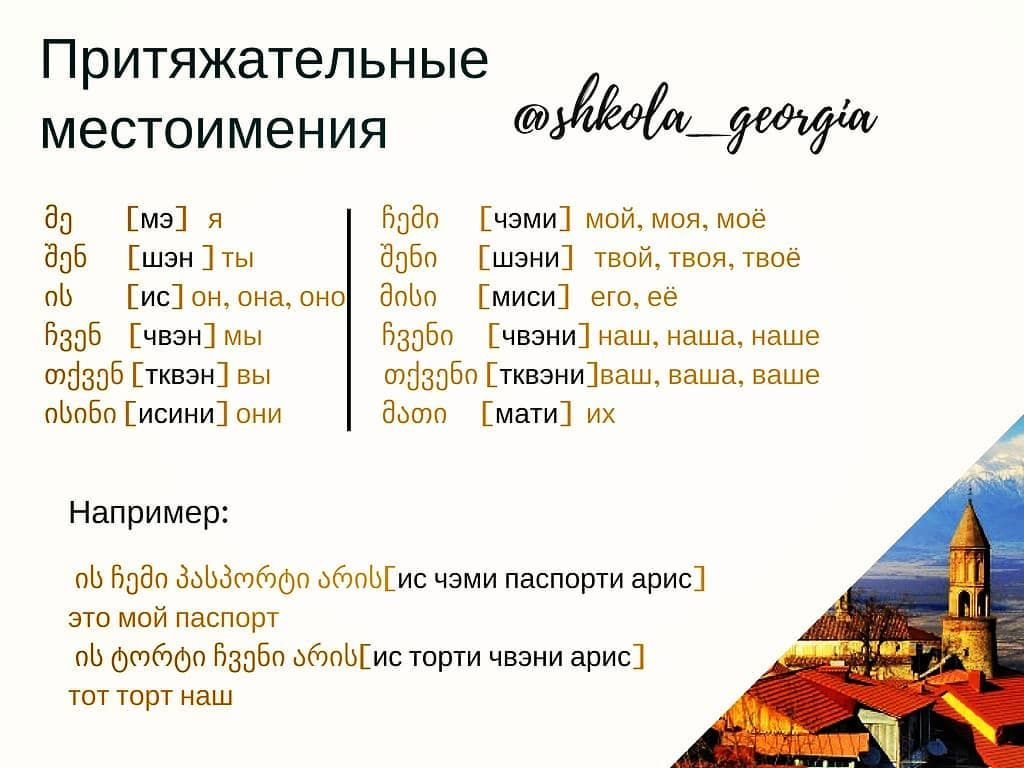 Притяжательные местоимения

@shkola_georgia

მე [мэ] я
შენ [шэн ] ты
ის [ис] он, она, оно
ჩვენ [чвэн] мы
თქვენ [тквэн] вы
ისინი [исини] они

ჩემი [чэми] мой, моя, моё
შენი [шэни] твой, твоя, твоё
მისი [миси] его, её
ჩვენი [чвэни] наш, наша, наше
თქვენი [тквэни]ваш, ваша, ваше
მათი [мати] их

Например:

ის ჩემი პასპორტი არის[ис чэми паспорти арис]
это мой паспорт
ის ტორტი ჩვენი არის[ис торти чвэни арис]
тот торт наш